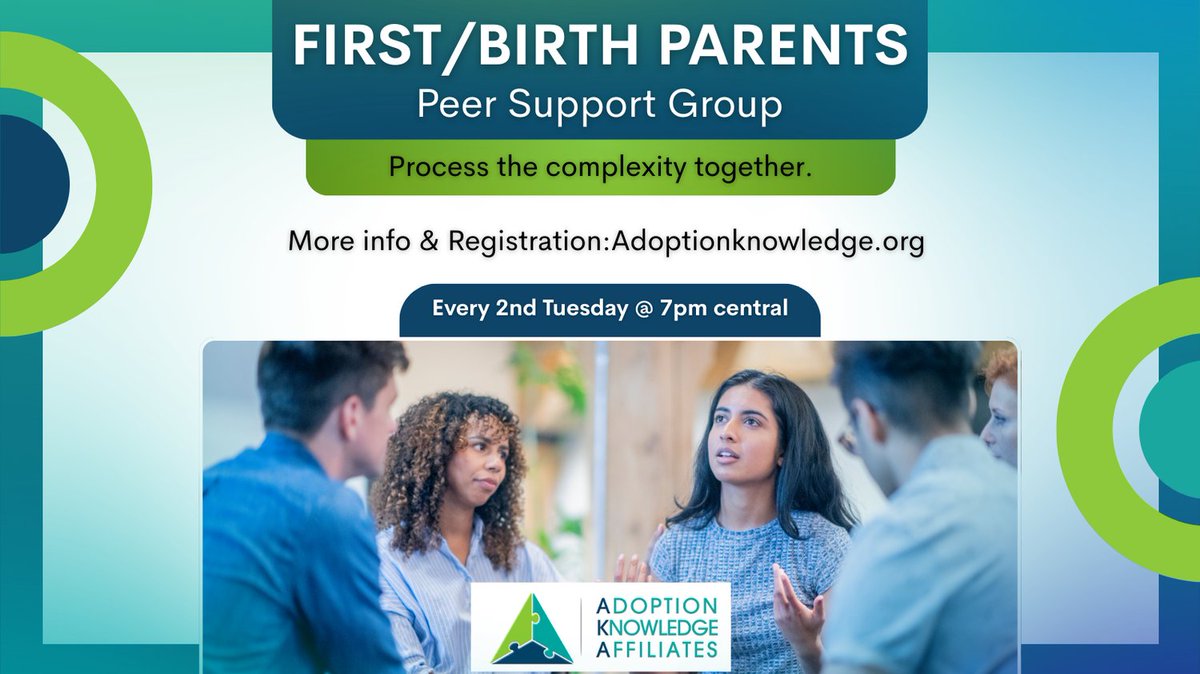 FIRST/BIRTH PARENTS
Peer Support Group

Process the complexity together.

More info & Registration:Adoptionknowledge.org

Every 2nd Tuesday @ 7pm central

ADOPTION
KNOWLEDGE
AFFILIATES